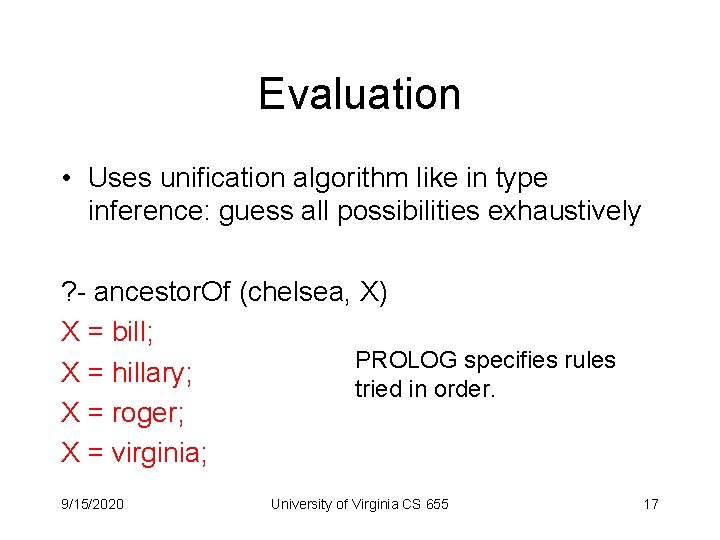 Evaluation

• Uses unification algorithm like in type inference: guess all possibilities exhaustively

?- ancestorOf (chelsea, X)
X = bill;
X = hillary;
X = roger;
X = virginia;

PROLOG specifies rules tried in order.

9/15/2020 University of Virginia CS 655 17